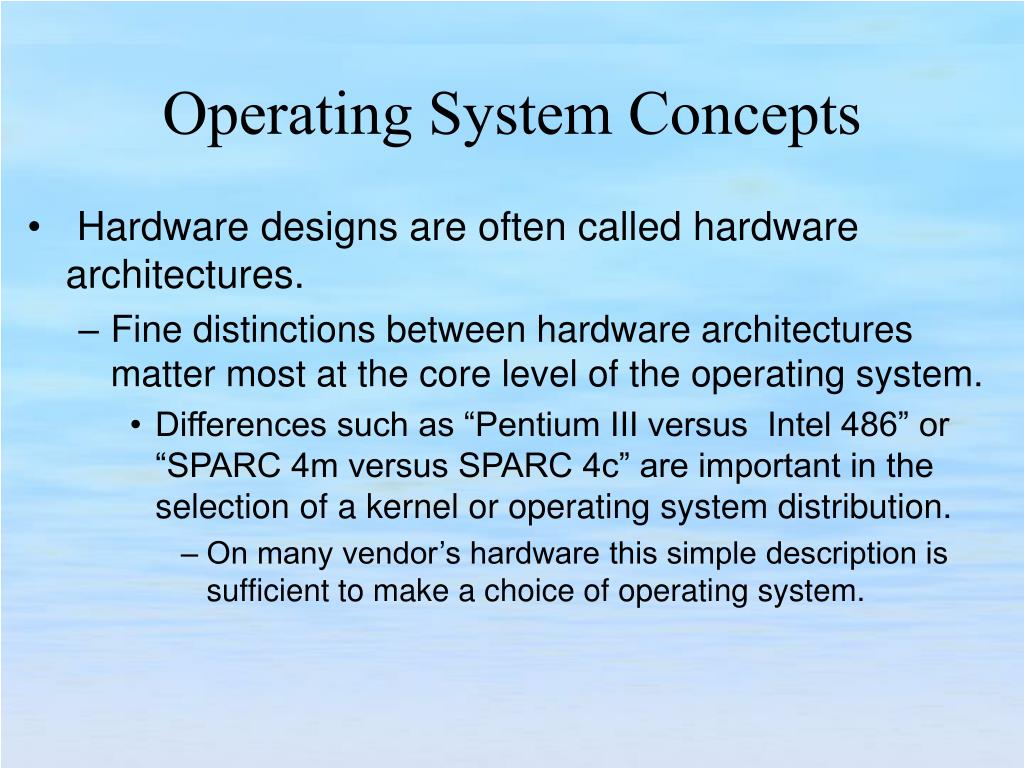 Operating System Concepts

• Hardware designs are often called hardware architectures.

– Fine distinctions between hardware architectures matter most at the core level of the operating system.

• Differences such as “Pentium III versus Intel 486” or “SPARC 4m versus SPARC 4c” are important in the selection of a kernel or operating system distribution.

– On many vendor’s hardware this simple description is sufficient to make a choice of operating system.